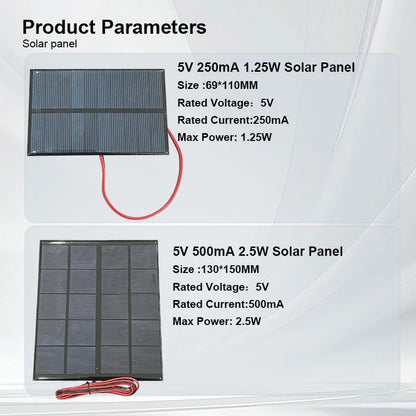 Product Parameters
Solar panel

5V 250mA 1.25W Solar Panel
Size :69*110MM
Rated Voltage： 5V
Rated Current:250mA
Max Power: 1.25W

5V 500mA 2.5W Solar Panel
Size :130*150MM
Rated Voltage： 5V
Rated Current:500mA
Max Power: 2.5W